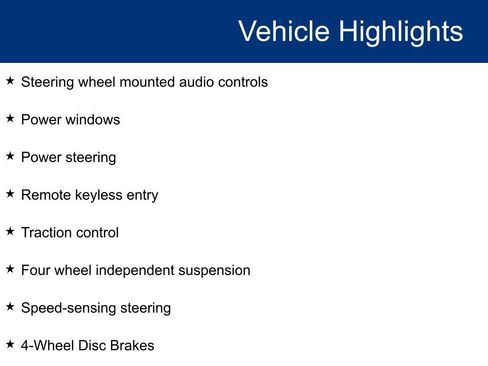 Vehicle Highlights

★ Steering wheel mounted audio controls

★ Power windows

★ Power steering

★ Remote keyless entry

★ Traction control

★ Four wheel independent suspension

★ Speed-sensing steering

★ 4-Wheel Disc Brakes